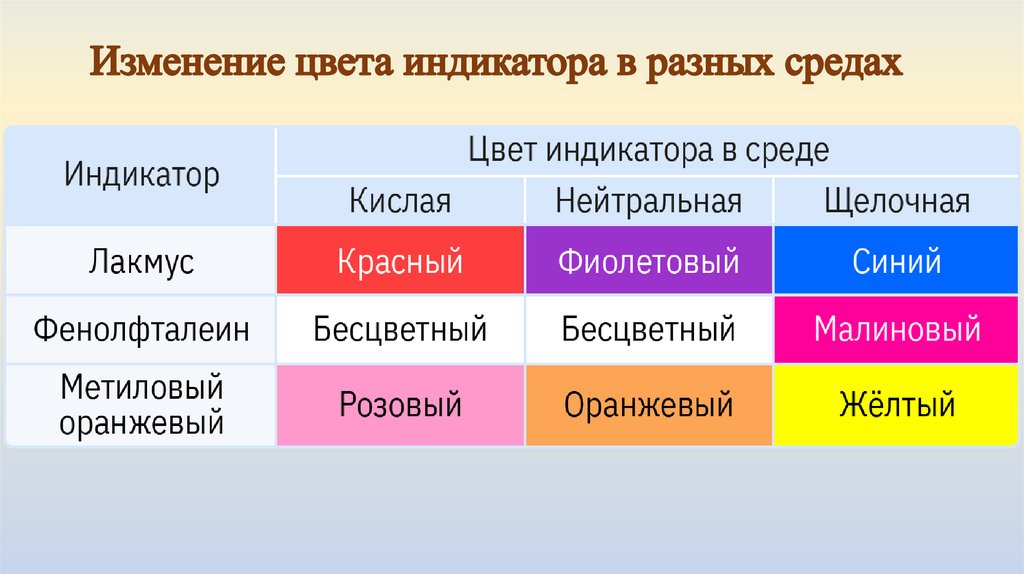 Изменение цвета индикатора в разных средах

| Индикатор | Цвет индикатора в среде | | |
|---|---|---|---|
| | Кислая | Нейтральная | Щелочная |
| Лакмус | Красный | Фиолетовый | Синий |
| Фенолфталеин | Бесцветный | Бесцветный | Малиновый |
| Метиловый оранжевый | Розовый | Оранжевый | Жёлтый |